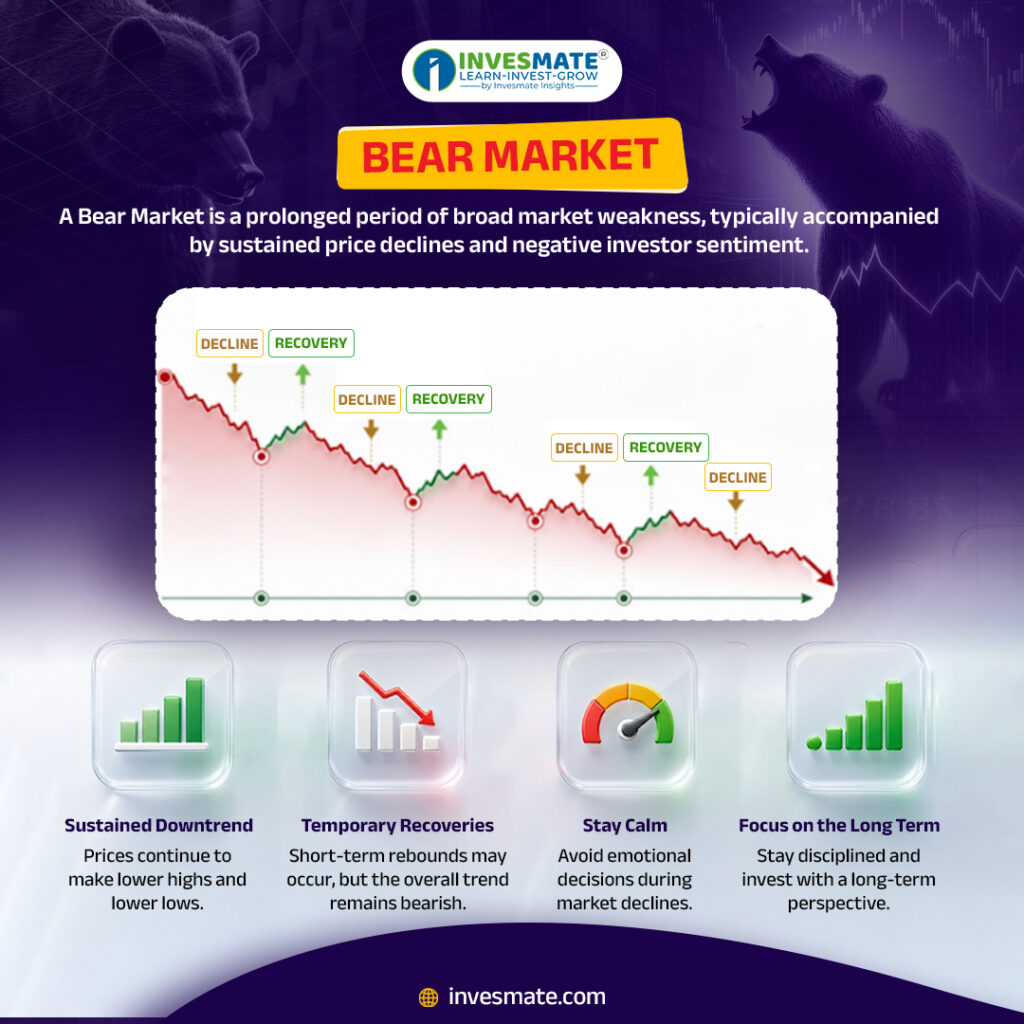 INVESMATE®
LEARN-INVEST-GROW
by Invesmate Insights

BEAR MARKET

A Bear Market is a prolonged period of broad market weakness, typically accompanied by sustained price declines and negative investor sentiment.

DECLINE
RECOVERY
DECLINE
RECOVERY
DECLINE
RECOVERY
DECLINE

Sustained Downtrend
Prices continue to make lower highs and lower lows.

Temporary Recoveries
Short-term rebounds may occur, but the overall trend remains bearish.

Stay Calm
Avoid emotional decisions during market declines.

Focus on the Long Term
Stay disciplined and invest with a long-term perspective.

invesmate.com